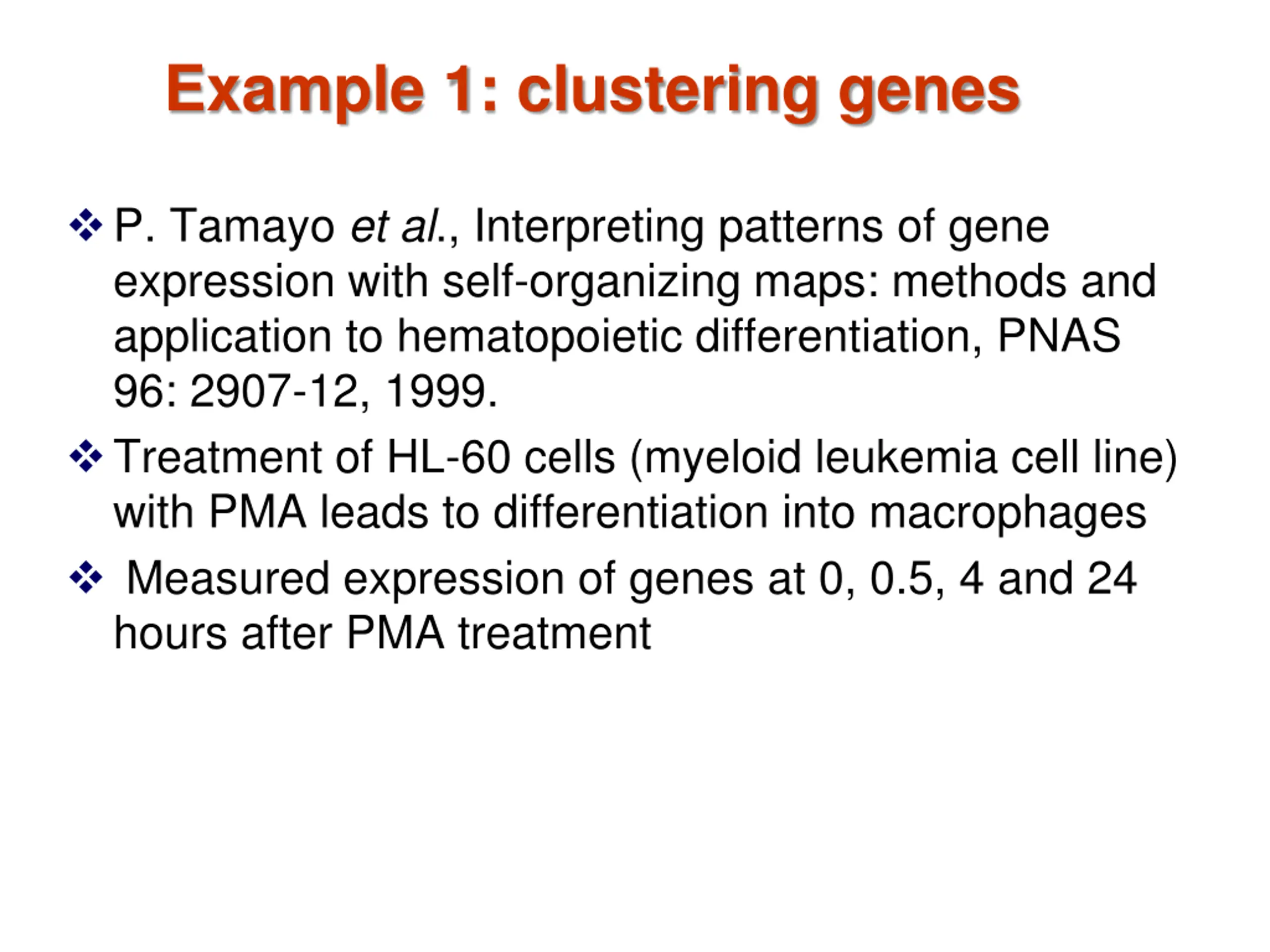 Example 1: clustering genes

❖ P. Tamayo et al., Interpreting patterns of gene expression with self-organizing maps: methods and application to hematopoietic differentiation, PNAS 96: 2907-12, 1999.

❖ Treatment of HL-60 cells (myeloid leukemia cell line) with PMA leads to differentiation into macrophages

❖ Measured expression of genes at 0, 0.5, 4 and 24 hours after PMA treatment